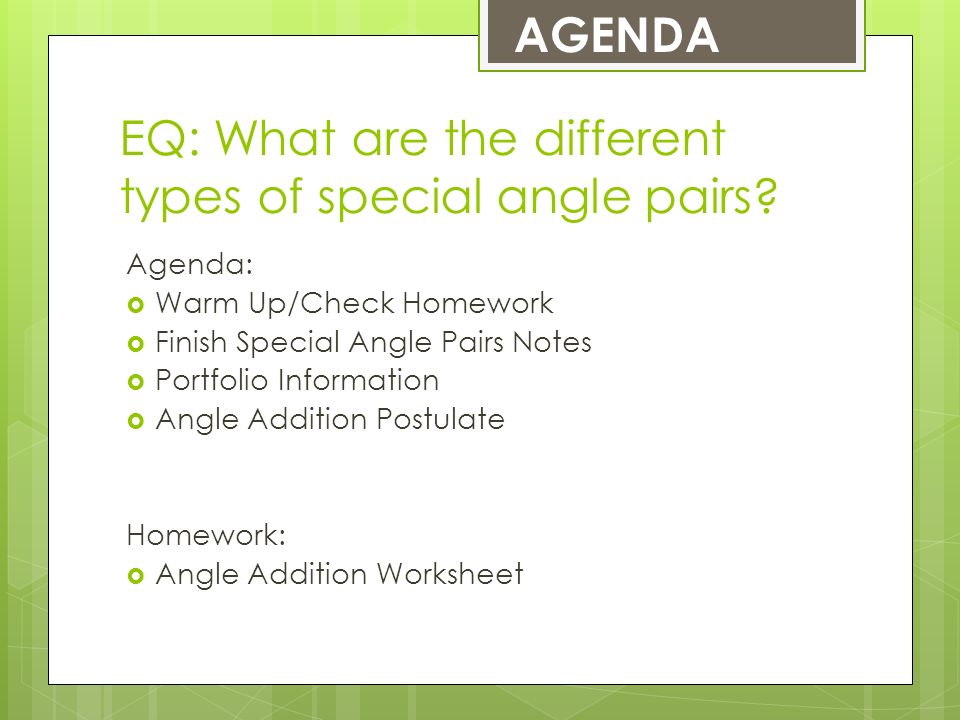 AGENDA

EQ: What are the different types of special angle pairs?

Agenda:
- Warm Up/Check Homework
- Finish Special Angle Pairs Notes
- Portfolio Information
- Angle Addition Postulate

Homework:
- Angle Addition Worksheet